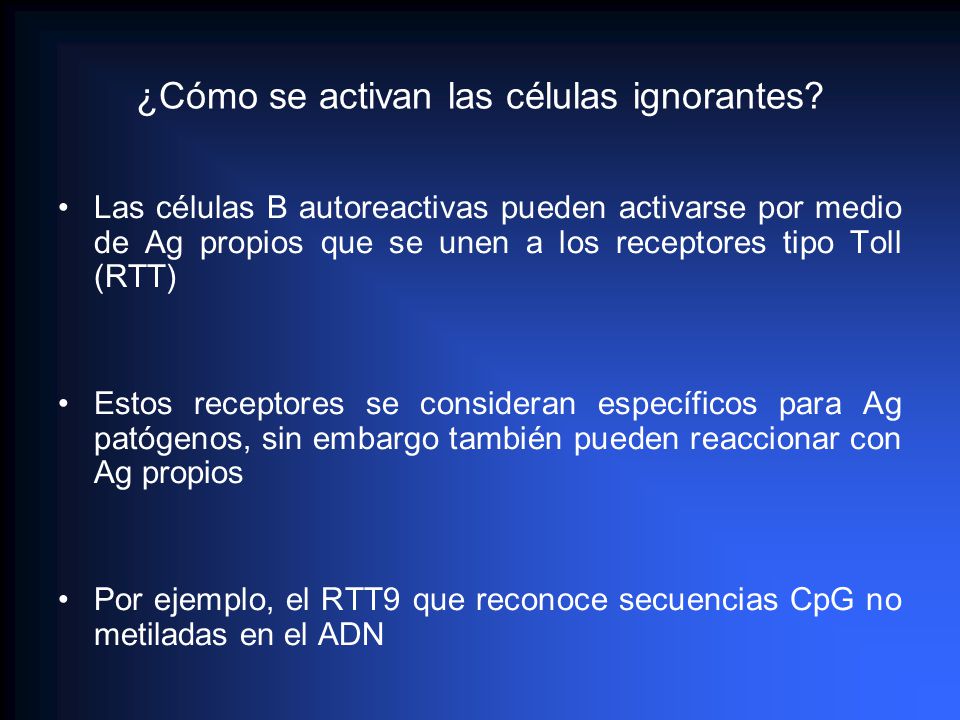 ¿Cómo se activan las células ignorantes?

• Las células B autoreactivas pueden activarse por medio de Ag propios que se unen a los receptores tipo Toll (RTT)

• Estos receptores se consideran específicos para Ag patógenos, sin embargo también pueden reaccionar con Ag propios

• Por ejemplo, el RTT9 que reconoce secuencias CpG no metiladas en el ADN